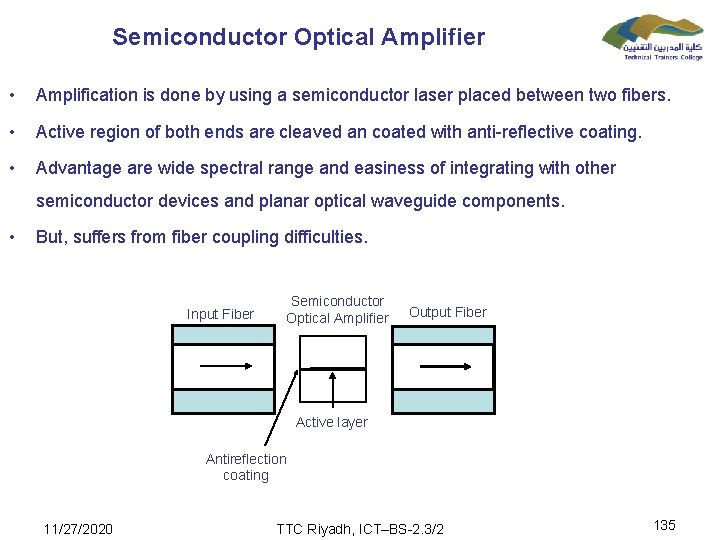 Semiconductor Optical Amplifier

كلية المدربين التقنيين
Technical Trainers College

• Amplification is done by using a semiconductor laser placed between two fibers.

• Active region of both ends are cleaved an coated with anti-reflective coating.

• Advantage are wide spectral range and easiness of integrating with other semiconductor devices and planar optical waveguide components.

• But, suffers from fiber coupling difficulties.

Input Fiber

Semiconductor
Optical Amplifier

Output Fiber

Active layer

Antireflection
coating

11/27/2020

TTC Riyadh, ICT–BS-2.3/2

135